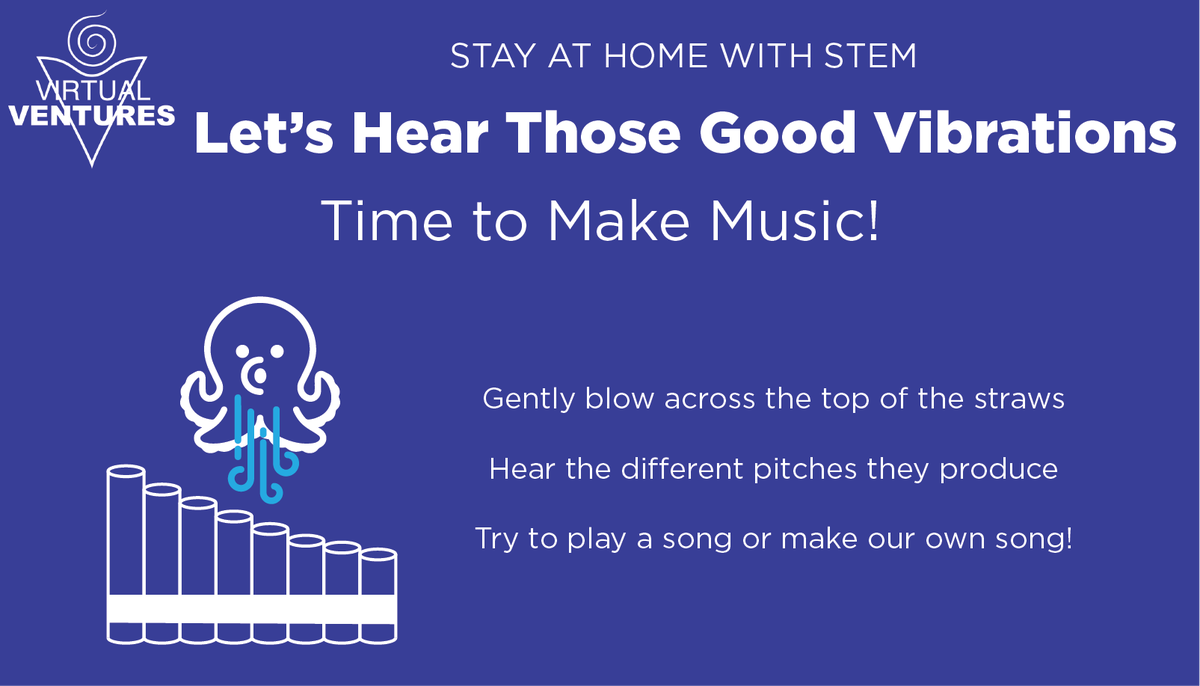 VIRTUAL VENTURES

STAY AT HOME WITH STEM

Let's Hear Those Good Vibrations

Time to Make Music!

Gently blow across the top of the straws

Hear the different pitches they produce

Try to play a song or make our own song!